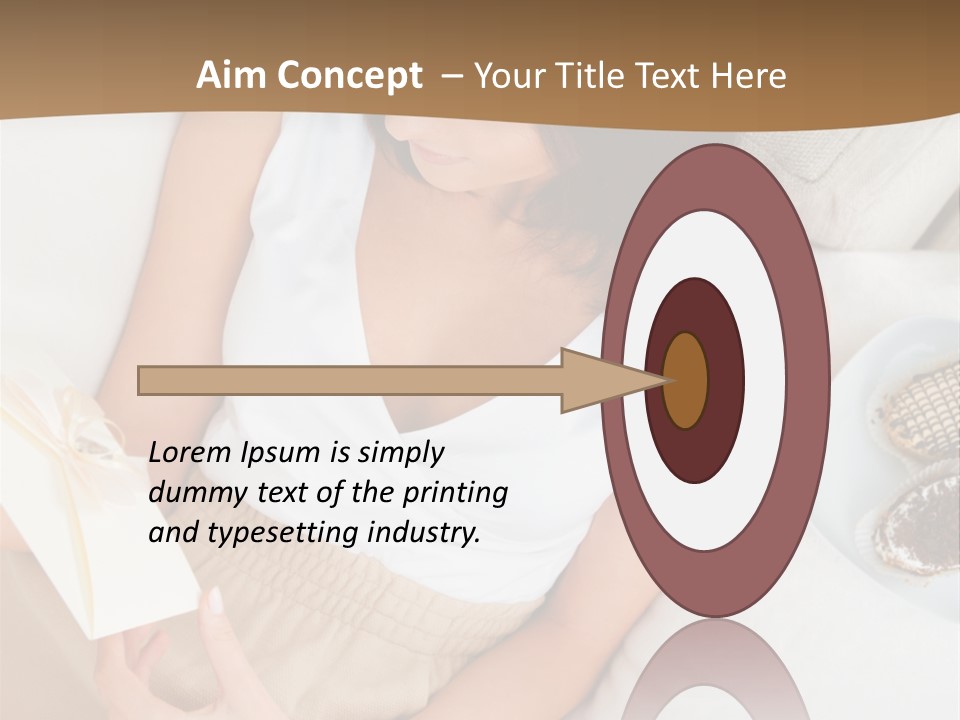 Aim Concept – Your Title Text Here

Lorem Ipsum is simply dummy text of the printing and typesetting industry.